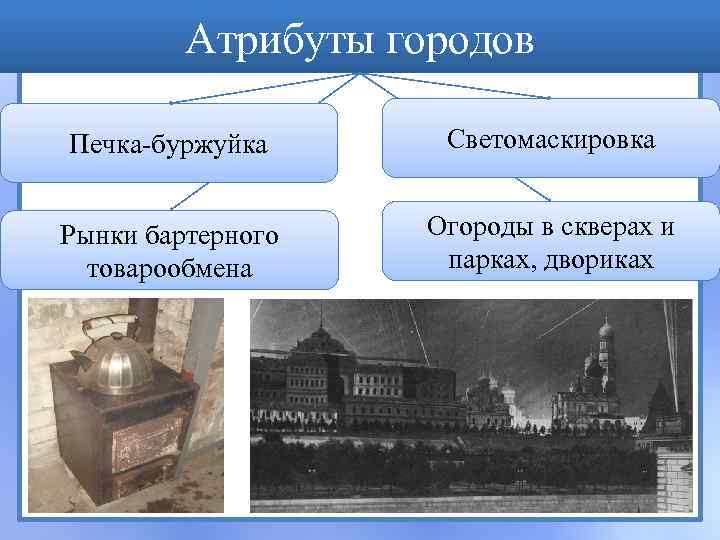 Атрибуты городов

Печка-буржуйка

Светомаскировка

Рынки бартерного товарообмена

Огороды в скверах и парках, двориках